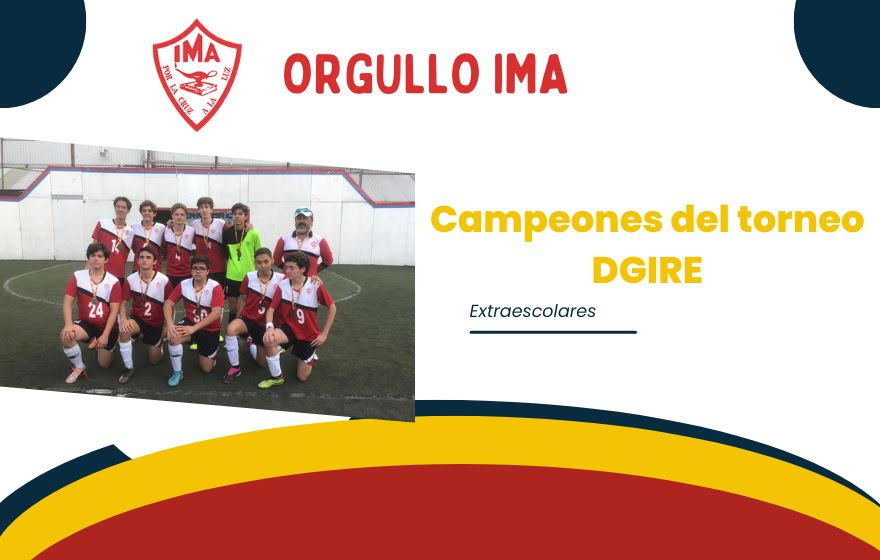 IMA
POR LA CRUZ A LA LUZ

ORGULLO IMA

14
24
2
9

Campeones del torneo DGIRE

Extraescolares